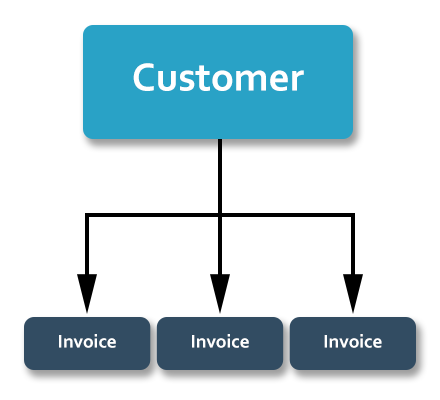 Customer

Invoice

Invoice

Invoice